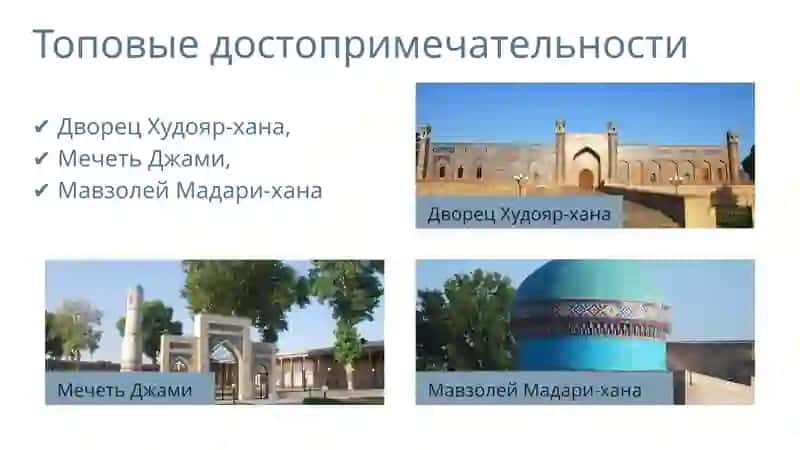 Топовые достопримечательности

✔ Дворец Худояр-хана,
✔ Мечеть Джами,
✔ Мавзолей Мадари-хана

Дворец Худояр-хана

Мечеть Джами

Мавзолей Мадари-хана